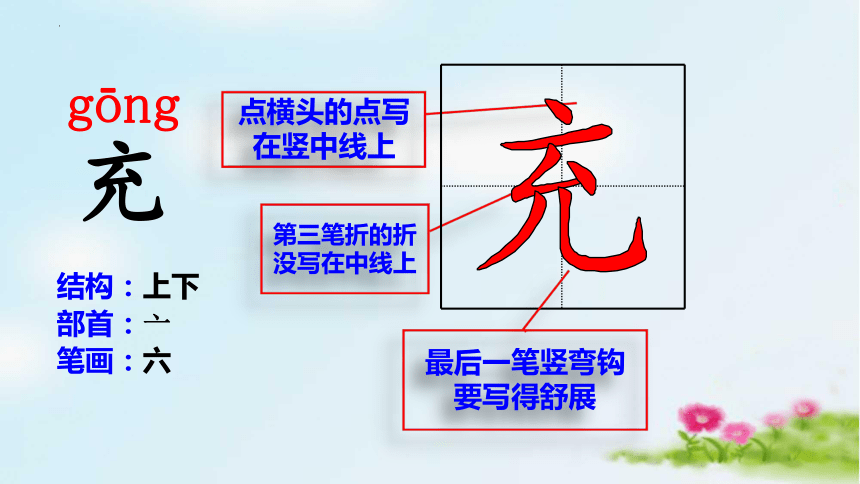 gōng
充

结构：上下
部首：亠
笔画：六

点横头的点写在竖中线上

第三笔折的折没写在中线上

充

最后一笔竖弯钩要写得舒展